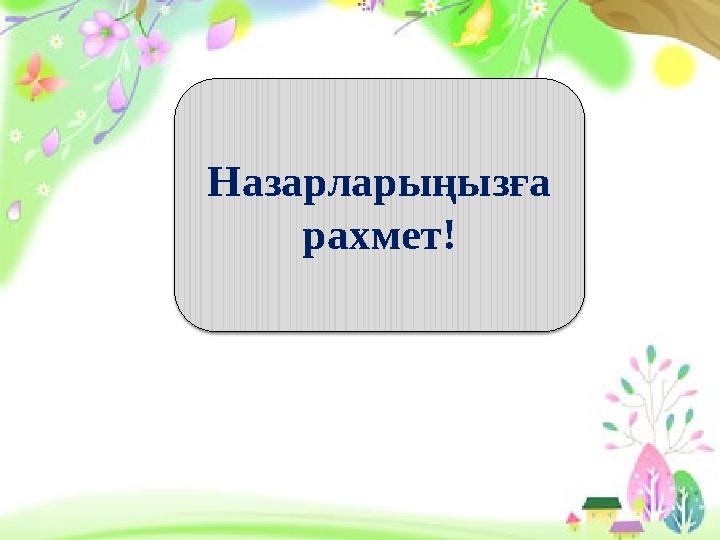 Назарларыңызға рахмет!